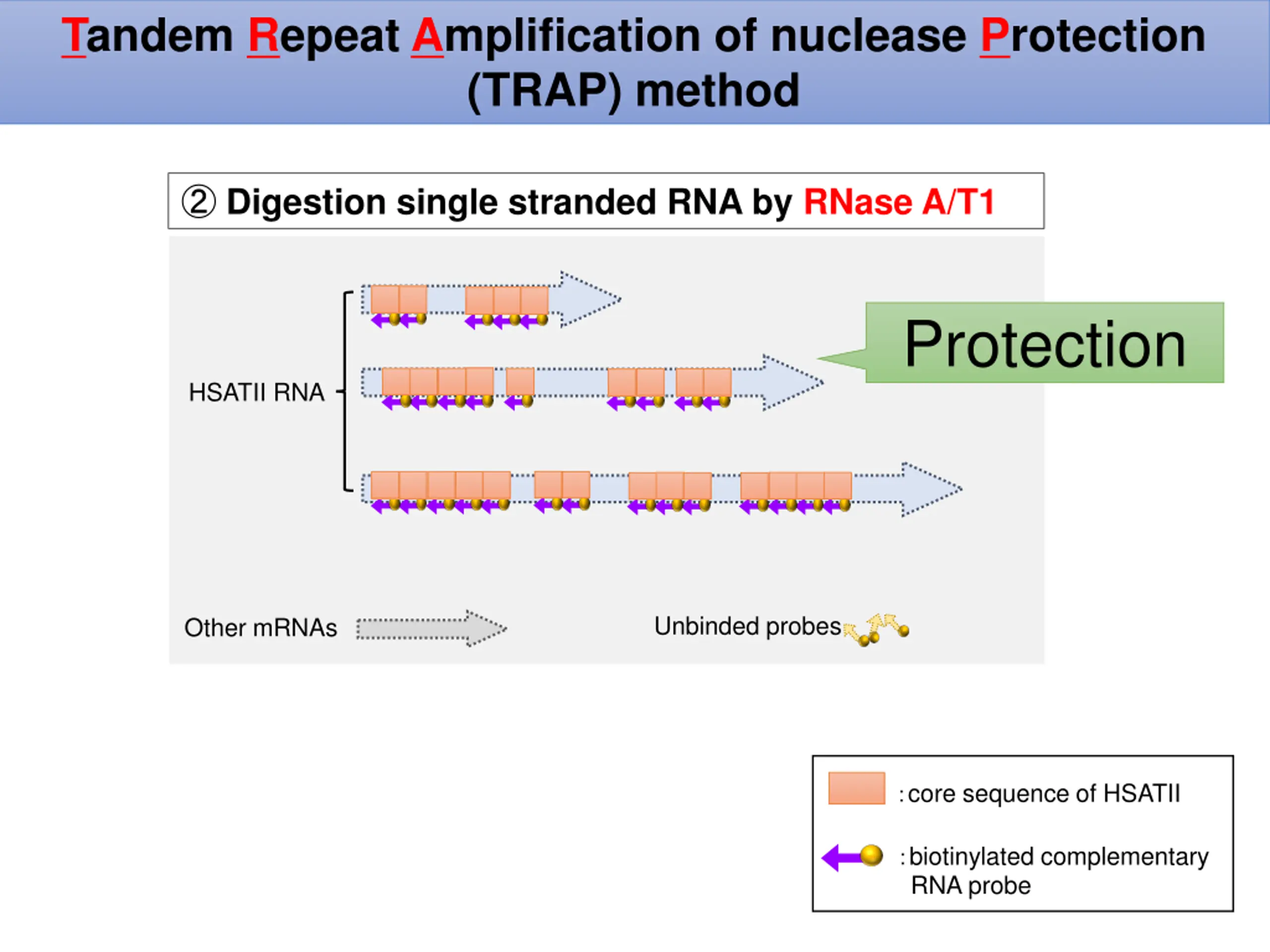 Tandem Repeat Amplification of nuclease Protection (TRAP) method

② Digestion single stranded RNA by RNase A/T1

HSATII RNA

Protection

Other mRNAs

Unbinded probes

: core sequence of HSATII

: biotinylated complementary RNA probe